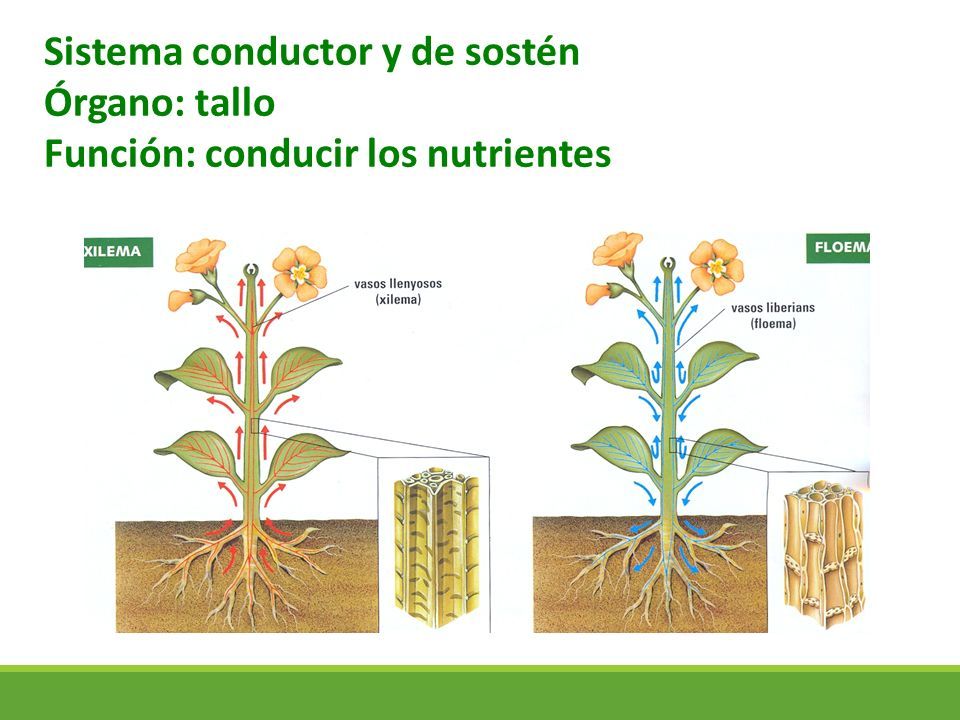 Sistema conductor y de sostén
Órgano: tallo
Función: conducir los nutrientes

XILEMA

vasos llenyosos
(xilema)

FLOEMA

vasos liberians
(floema)